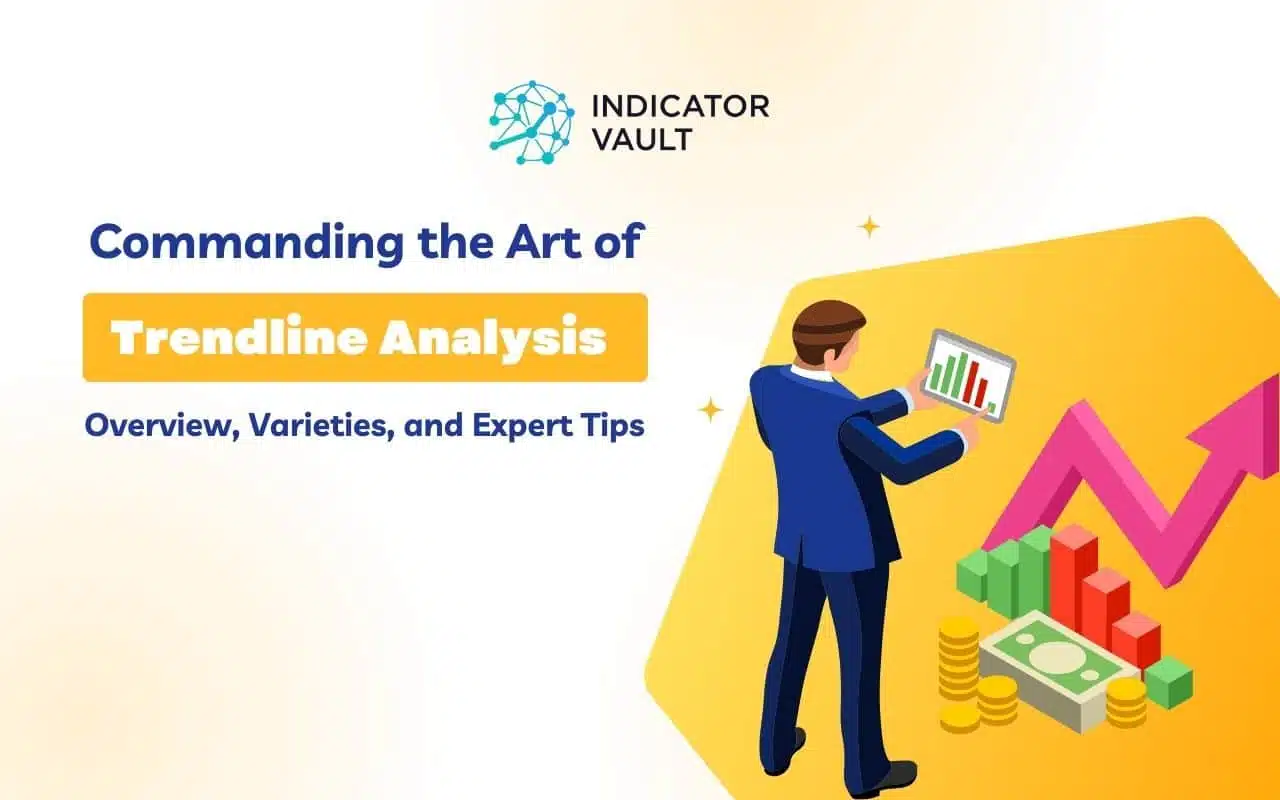 INDICATOR VAULT

Commanding the Art of

Trendline Analysis

Overview, Varieties, and Expert Tips